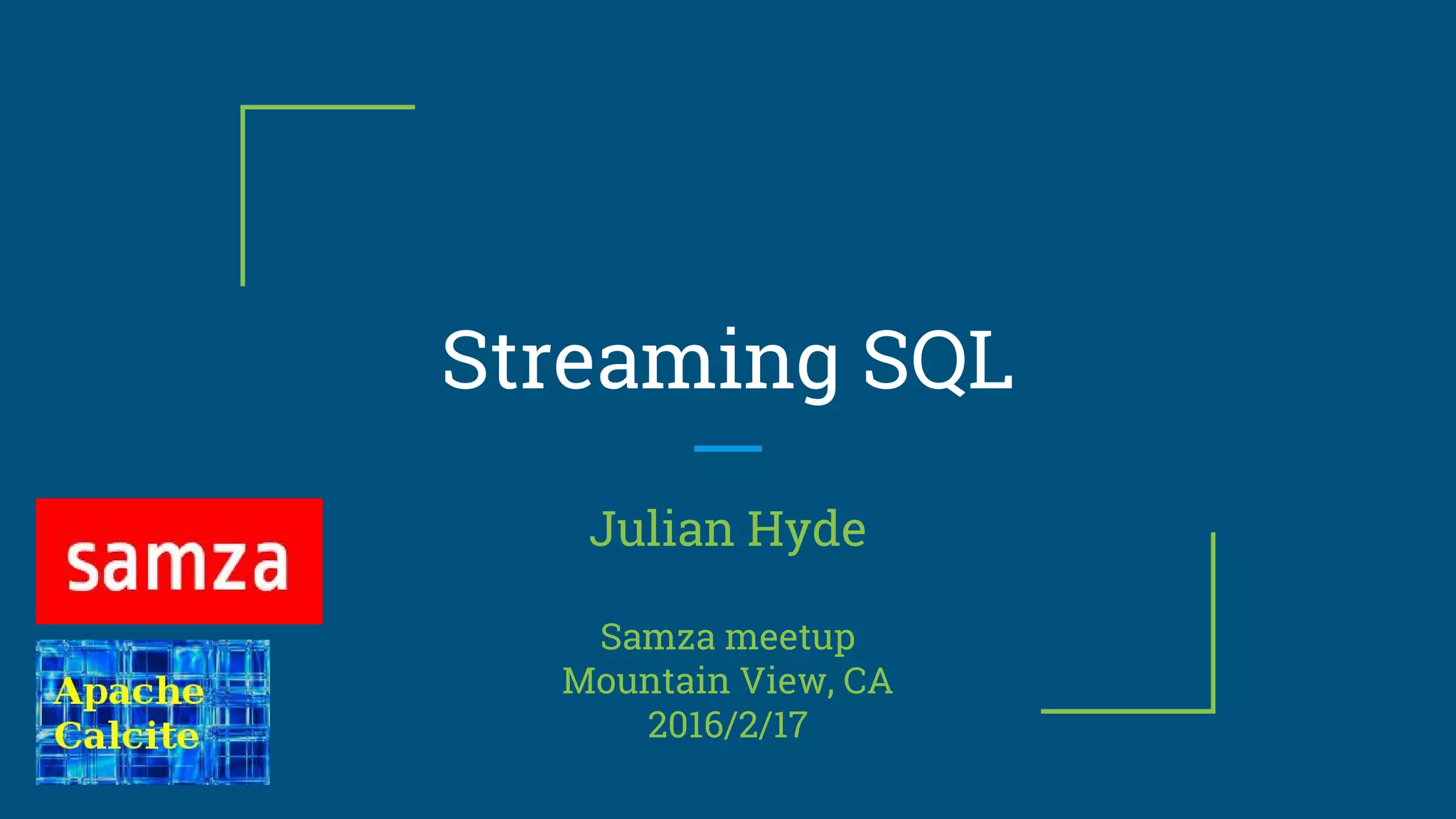 Streaming SQL

Julian Hyde

Samza meetup
Mountain View, CA
2016/2/17

samza

Apache
Calcite